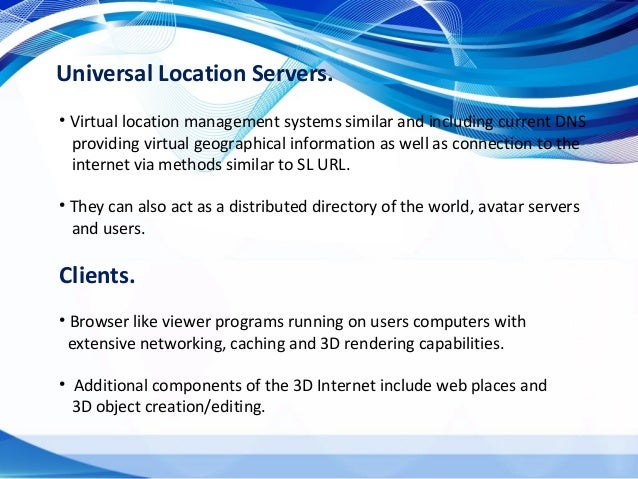 Universal Location Servers.

• Virtual location management systems similar and including current DNS providing virtual geographical information as well as connection to the internet via methods similar to SL URL.

• They can also act as a distributed directory of the world, avatar servers and users.

Clients.

• Browser like viewer programs running on users computers with extensive networking, caching and 3D rendering capabilities.

• Additional components of the 3D Internet include web places and 3D object creation/editing.